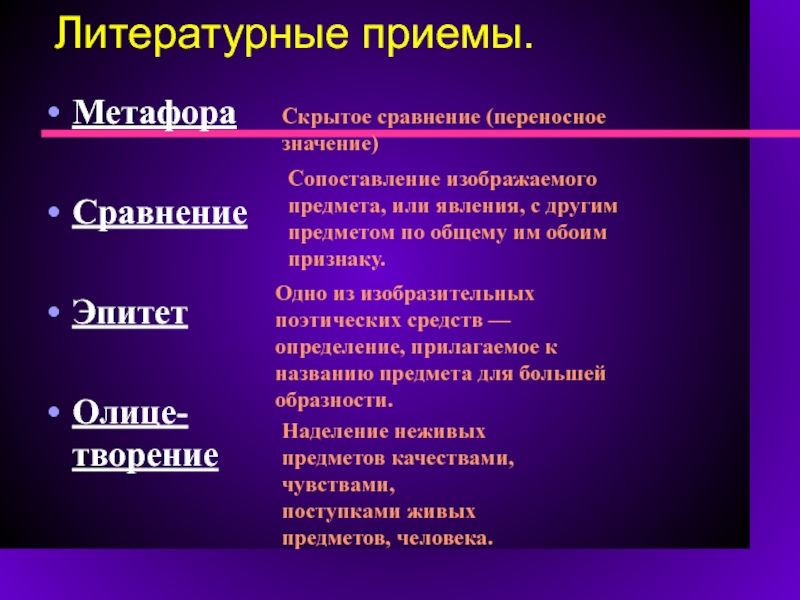 Литературные приемы.

• Метафора

Скрытое сравнение (переносное значение)

• Сравнение

Сопоставление изображаемого предмета, или явления, с другим предметом по общему им обоим признаку.

• Эпитет

Одно из изобразительных поэтических средств — определение, прилагаемое к названию предмета для большей образности.

• Олице-творение

Наделение неживых предметов качествами, чувствами, поступками живых предметов, человека.